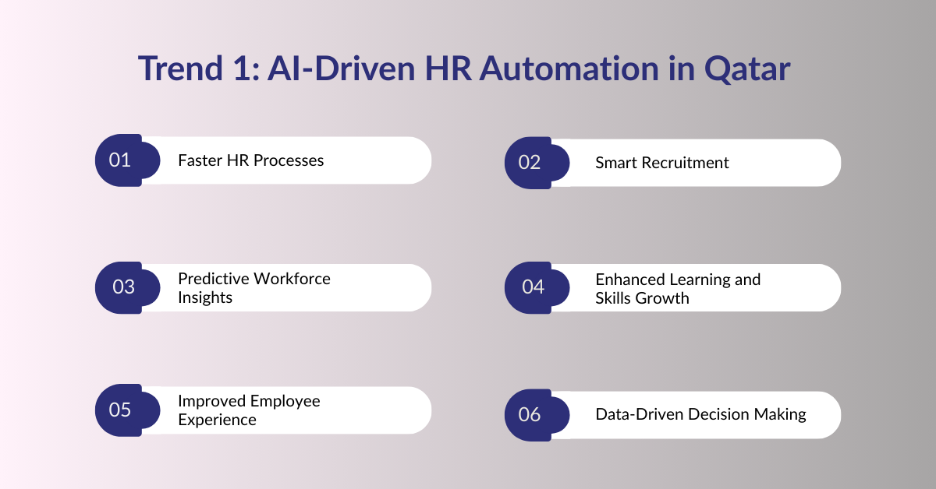 Trend 1: AI-Driven HR Automation in Qatar

01 Faster HR Processes

02 Smart Recruitment

03 Predictive Workforce Insights

04 Enhanced Learning and Skills Growth

05 Improved Employee Experience

06 Data-Driven Decision Making